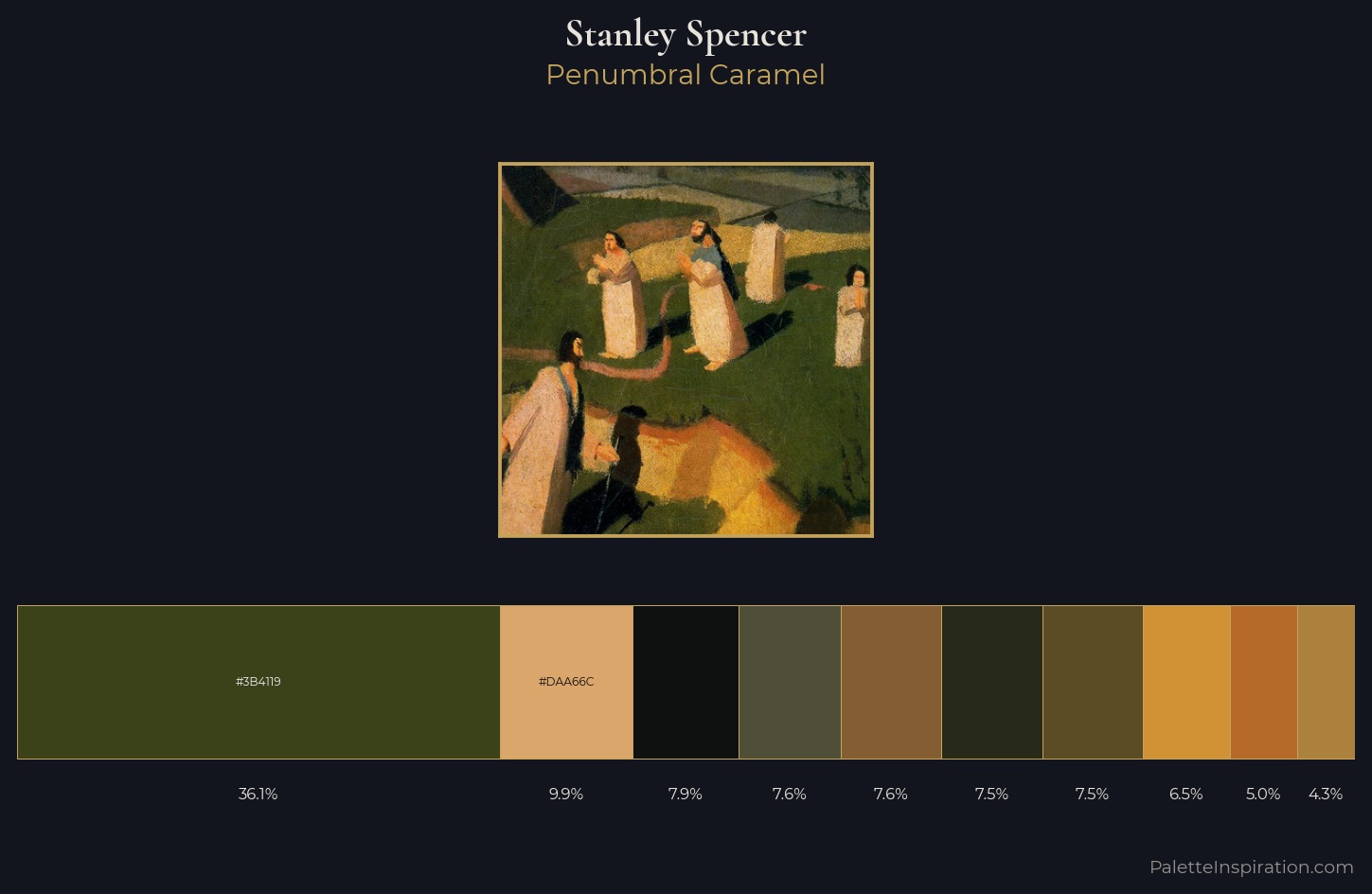 Stanley Spencer
Penumbral Caramel

#3B4119
#DAA66C

36.1%
9.9%
7.9%
7.6%
7.6%
7.5%
7.5%
6.5%
5.0%
4.3%

PaletteInspiration.com